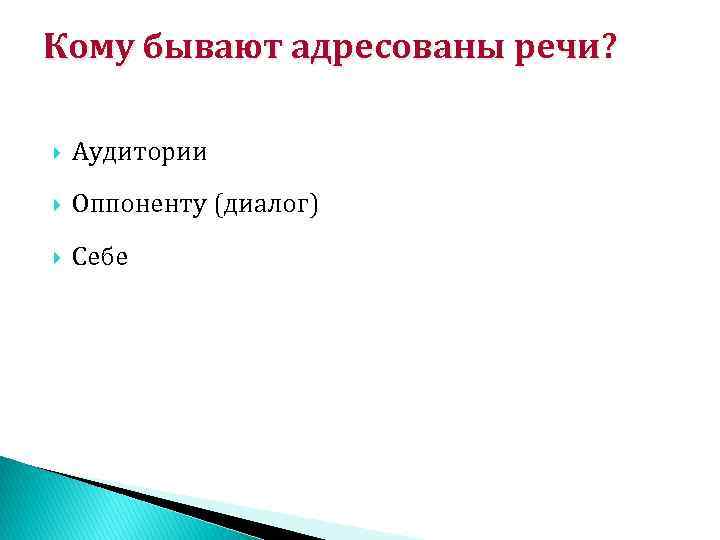 Кому бывают адресованы речи?

Аудитории

Оппоненту (диалог)

Себе